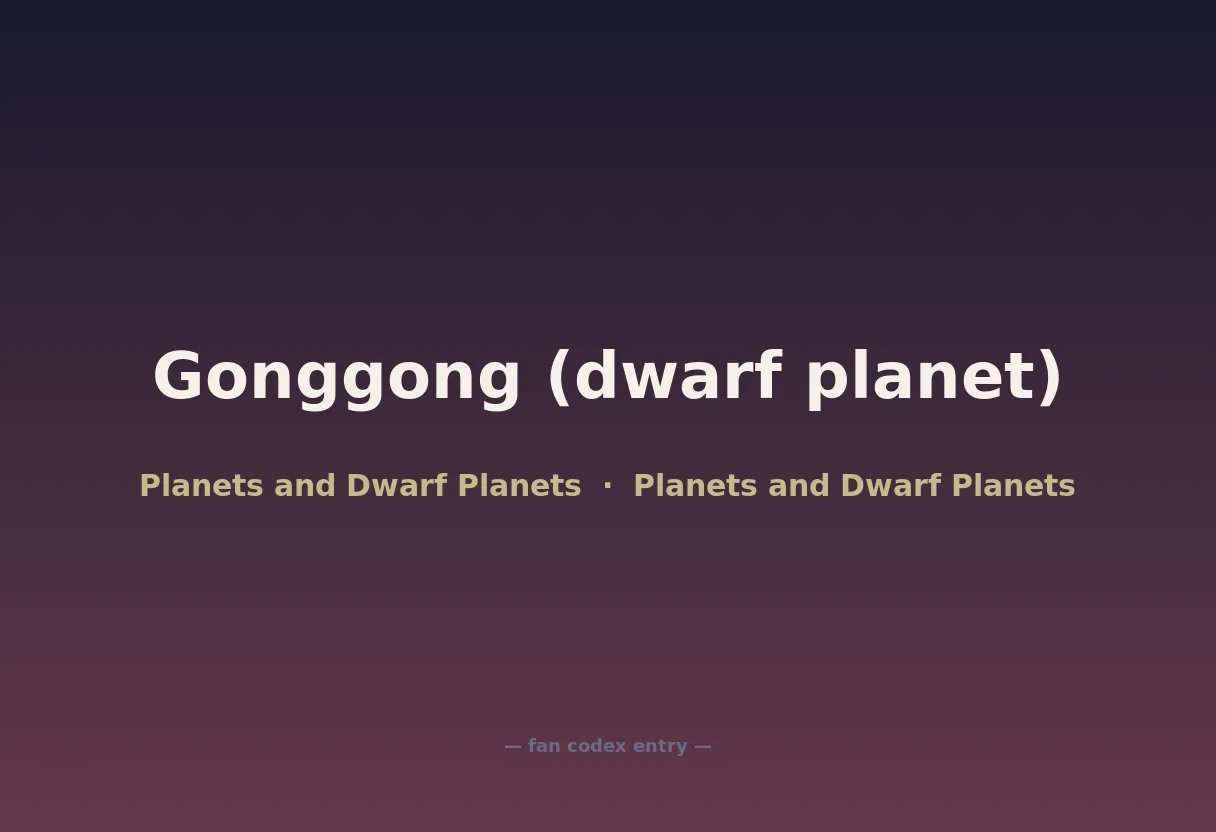 Gonggong (dwarf planet)

Planets and Dwarf Planets · Planets and Dwarf Planets

— fan codex entry —